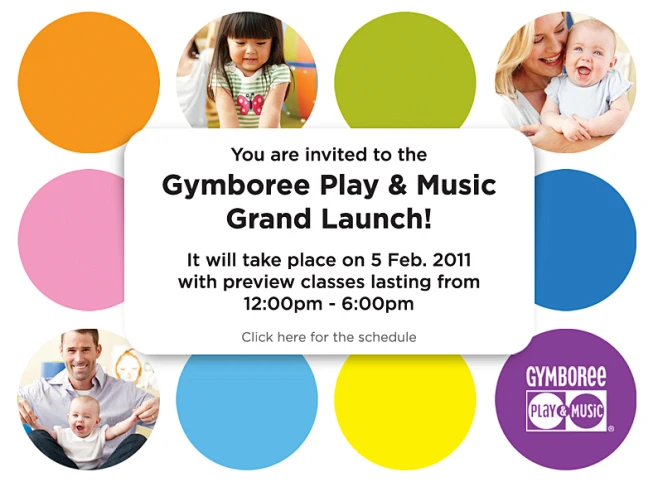 You are invited to the
Gymboree Play & Music Grand Launch!

It will take place on 5 Feb. 2011 with preview classes lasting from 12:00pm - 6:00pm

Click here for the schedule

GYMBOREE
PLAY & MUSIC ®